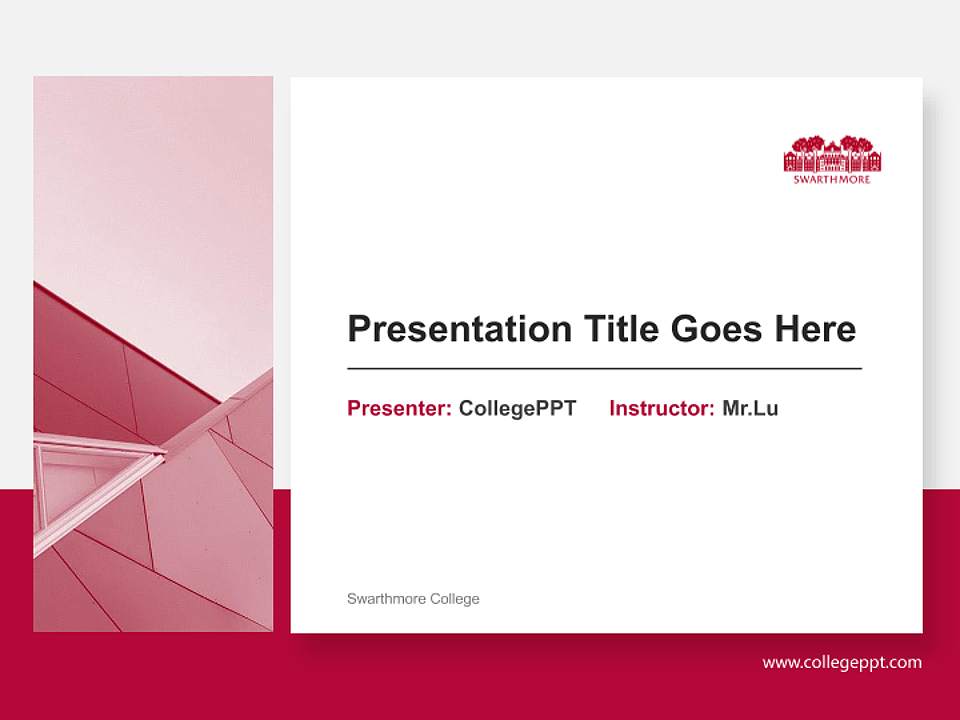 SWARTHMORE

Presentation Title Goes Here

Presenter: CollegePPT Instructor: Mr.Lu

Swarthmore College

www.collegeppt.com